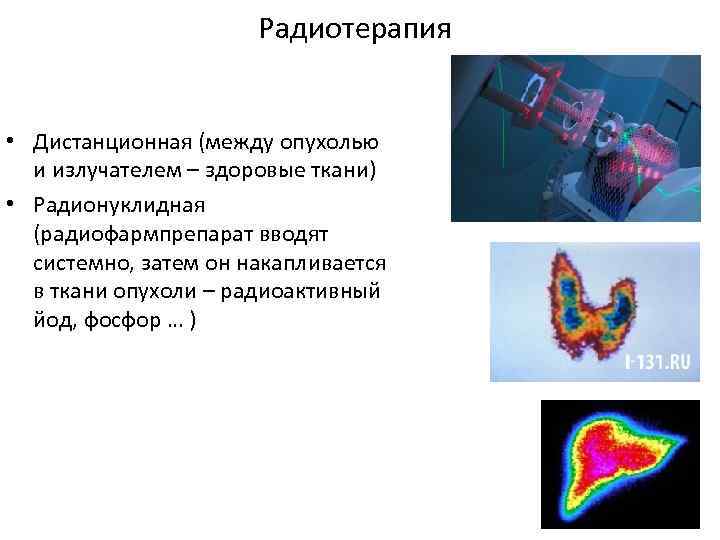 Радиотерапия

• Дистанционная (между опухолью и излучателем – здоровые ткани)

• Радионуклидная (радиофармпрепарат вводят системно, затем он накапливается в ткани опухоли – радиоактивный йод, фосфор … )

I-131.RU